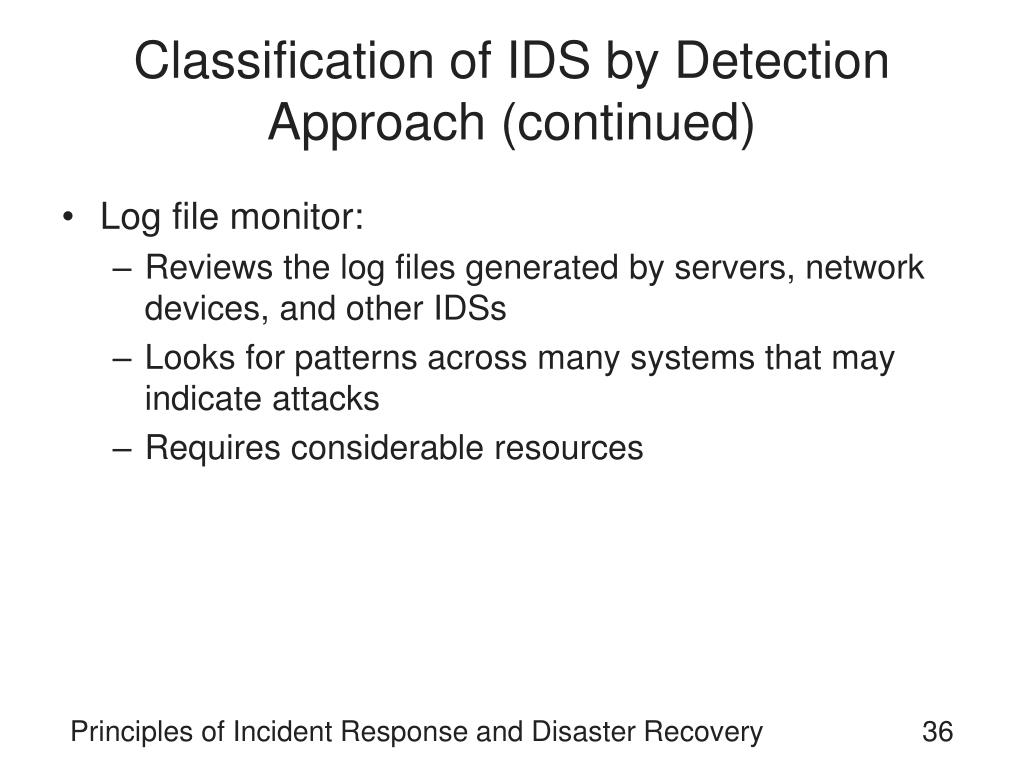 Classification of IDS by Detection Approach (continued)

• Log file monitor:
– Reviews the log files generated by servers, network devices, and other IDSs
– Looks for patterns across many systems that may indicate attacks
– Requires considerable resources

Principles of Incident Response and Disaster Recovery

36